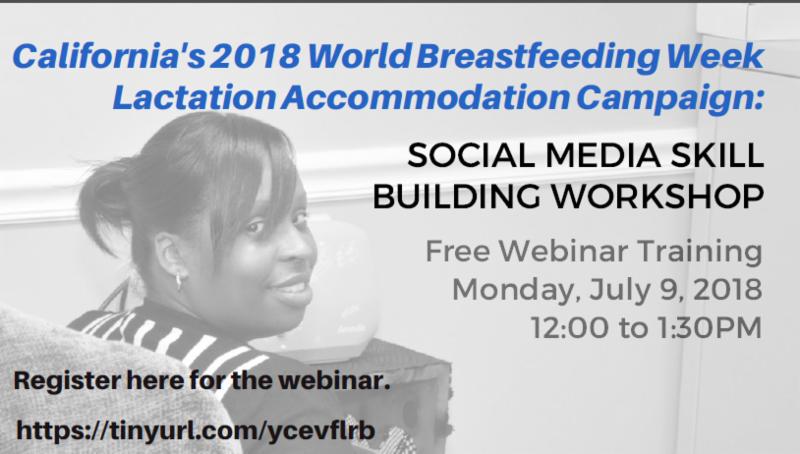 California's 2018 World Breastfeeding Week Lactation Accommodation Campaign:

SOCIAL MEDIA SKILL BUILDING WORKSHOP

Free Webinar Training
Monday, July 9, 2018
12:00 to 1:30PM

Register here for the webinar.

https://tinyurl.com/ycevflrb